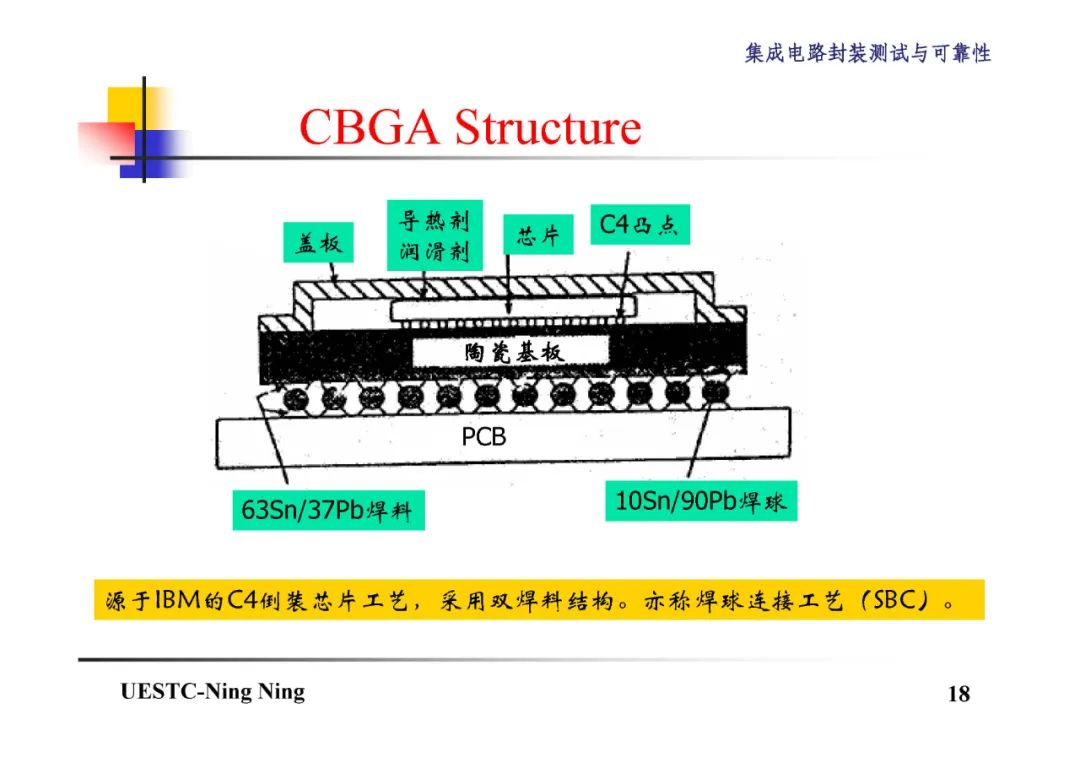 集成电路封装测试与可靠性

CBGA Structure

盖板

导热剂
润滑剂

芯片

C4凸点

陶瓷基板

PCB

63Sn/37Pb焊料

10Sn/90Pb焊球

源于IBM的C4倒装芯片工艺，采用双焊料结构。亦称焊球连接工艺（SBC）。

UESTC-Ning Ning

18